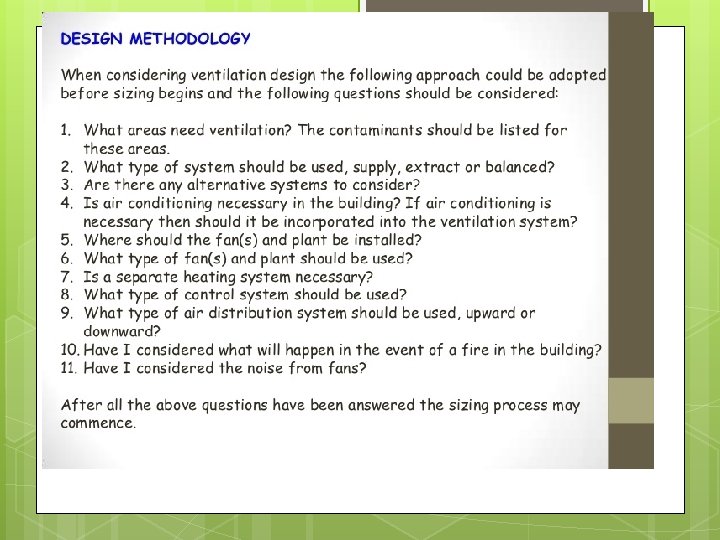 DESIGN METHODOLOGY

When considering ventilation design the following approach could be adopted before sizing begins and the following questions should be considered:

1. What areas need ventilation? The contaminants should be listed for these areas.
2. What type of system should be used, supply, extract or balanced?
3. Are there any alternative systems to consider?
4. Is air conditioning necessary in the building? If air conditioning is necessary then should it be incorporated into the ventilation system?
5. Where should the fan(s) and plant be installed?
6. What type of fan(s) and plant should be used?
7. Is a separate heating system necessary?
8. What type of control system should be used?
9. What type of air distribution system should be used, upward or downward?
10. Have I considered what will happen in the event of a fire in the building?
11. Have I considered the noise from fans?

After all the above questions have been answered the sizing process may commence.